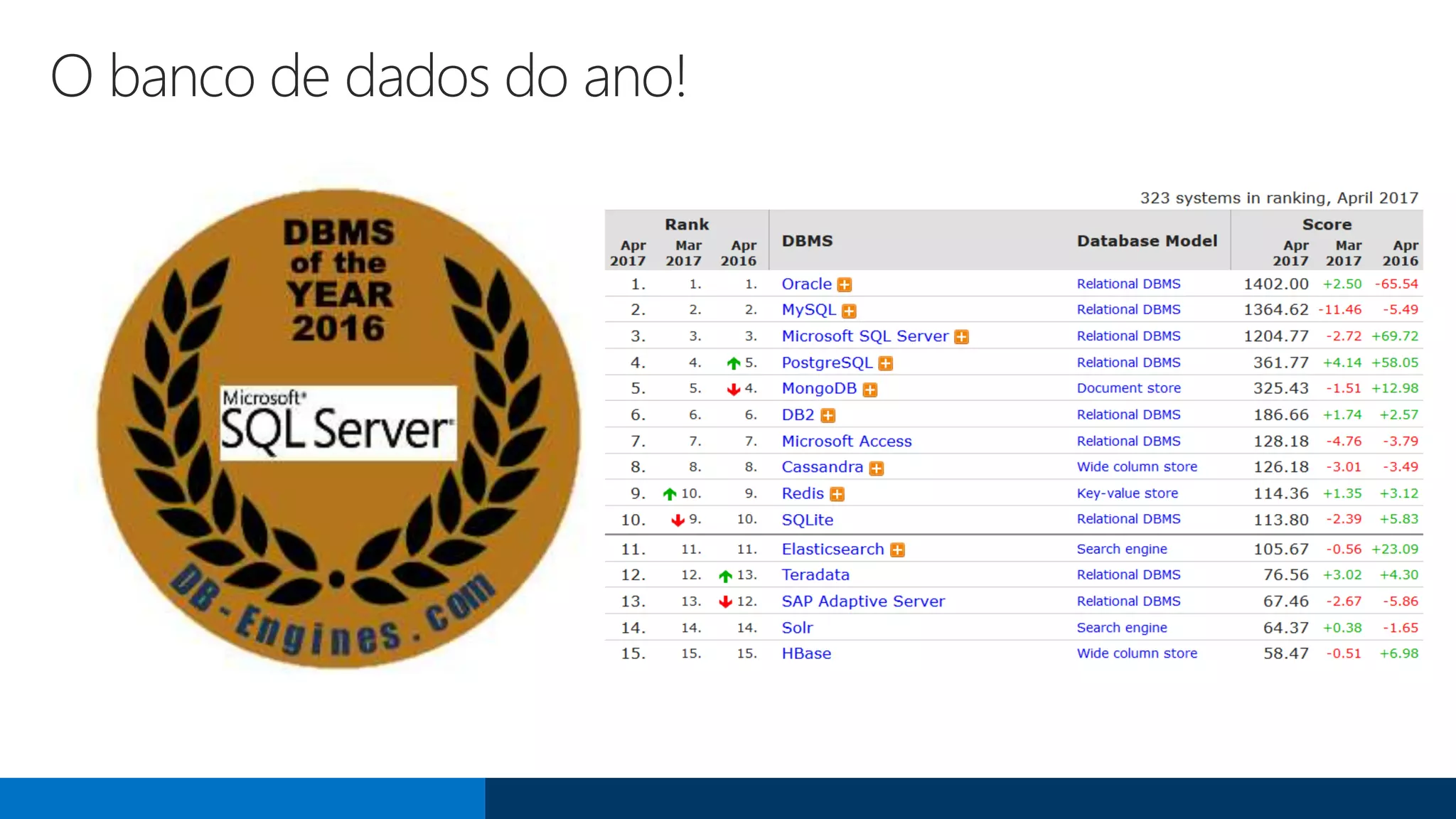 O banco de dados do ano!

DBMS of the YEAR 2016

Microsoft® SQL Server®

DB-Engines.com

323 systems in ranking, April 2017

| Rank Apr 2017 | Rank Mar 2017 | Rank Apr 2016 | DBMS | Database Model | Score Apr 2017 | Score Mar 2017 | Score Apr 2016 |
|---|---|---|---|---|---|---|---|
| 1. | 1. | 1. | Oracle | Relational DBMS | 1402.00 | +2.50 | -65.54 |
| 2. | 2. | 2. | MySQL | Relational DBMS | 1364.62 | -11.46 | -5.49 |
| 3. | 3. | 3. | Microsoft SQL Server | Relational DBMS | 1204.77 | -2.72 | +69.72 |
| 4. | 4. | 5. | PostgreSQL | Relational DBMS | 361.77 | +4.14 | +58.05 |
| 5. | 5. | 4. | MongoDB | Document store | 325.43 | -1.51 | +12.98 |
| 6. | 6. | 6. | DB2 | Relational DBMS | 186.66 | +1.74 | +2.57 |
| 7. | 7. | 7. | Microsoft Access | Relational DBMS | 128.18 | -4.76 | -3.79 |
| 8. | 8. | 8. | Cassandra | Wide column store | 126.18 | -3.01 | -3.49 |
| 9. | 10. | 9. | Redis | Key-value store | 114.36 | +1.35 | +3.12 |
| 10. | 9. | 10. | SQLite | Relational DBMS | 113.80 | -2.39 | +5.83 |
| 11. | 11. | 11. | Elasticsearch | Search engine | 105.67 | -0.56 | +23.09 |
| 12. | 12. | 13. | Teradata | Relational DBMS | 76.56 | +3.02 | +4.30 |
| 13. | 13. | 12. | SAP Adaptive Server | Relational DBMS | 67.46 | -2.67 | -5.86 |
| 14. | 14. | 14. | Solr | Search engine | 64.37 | +0.38 | -1.65 |
| 15. | 15. | 15. | HBase | Wide column store | 58.47 | -0.51 | +6.98 |